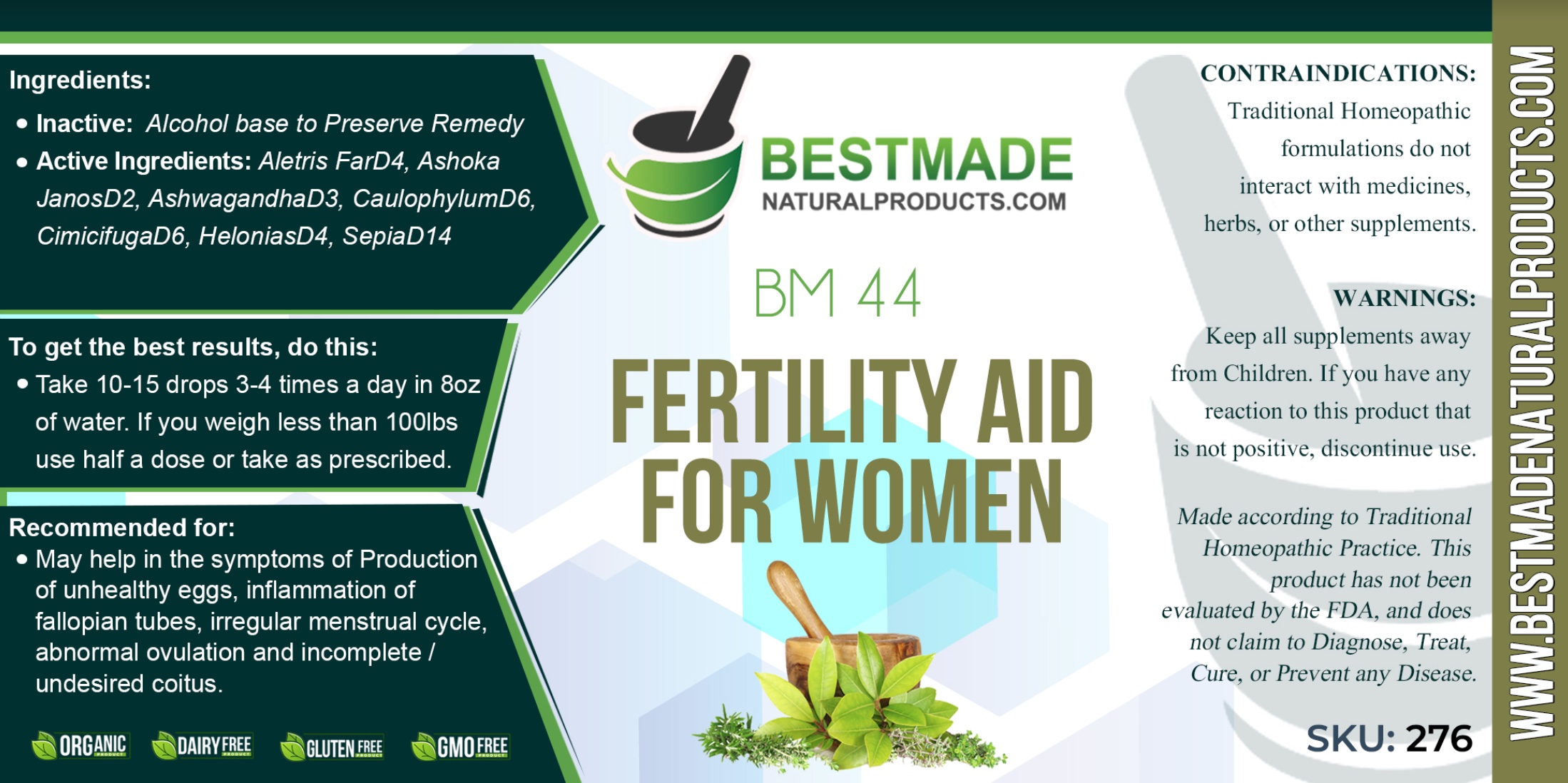 Ingredients:

• Inactive: Alcohol base to Preserve Remedy

• Active Ingredients: Aletris FarD4, Ashoka JanosD2, AshwagandhaD3, CaulophylumD6, CimicifugaD6, HeloniasD4, SepiaD14

To get the best results, do this:

• Take 10-15 drops 3-4 times a day in 8oz of water. If you weigh less than 100lbs use half a dose or take as prescribed.

Recommended for:

• May help in the symptoms of Production of unhealthy eggs, inflammation of fallopian tubes, irregular menstrual cycle, abnormal ovulation and incomplete / undesired coitus.

ORGANIC PRODUCT DAIRY FREE PRODUCT GLUTEN FREE PRODUCT GMO FREE PRODUCT

BESTMADE NATURALPRODUCTS.COM

BM 44

FERTILITY AID FOR WOMEN

CONTRAINDICATIONS:
Traditional Homeopathic formulations do not interact with medicines, herbs, or other supplements.

WARNINGS:
Keep all supplements away from Children. If you have any reaction to this product that is not positive, discontinue use.

Made according to Traditional Homeopathic Practice. This product has not been evaluated by the FDA, and does not claim to Diagnose, Treat, Cure, or Prevent any Disease.

SKU: 276

WWW.BESTMADENATURALPRODUCTS.COM